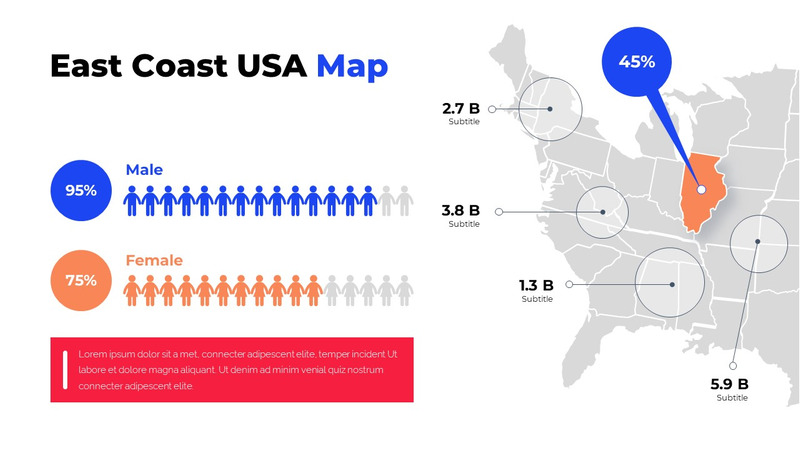 East Coast USA Map

95%

Male

75%

Female

Lorem ipsum dolor sit a met, connecter adipescent elite, temper incident Ut labore et dolore magna aliquant. Ut denim ad minim venial quiz nostrum connecter adipescent elite.

45%

2.7 B
Subtitle

3.8 B
Subtitle

1.3 B
Subtitle

5.9 B
Subtitle